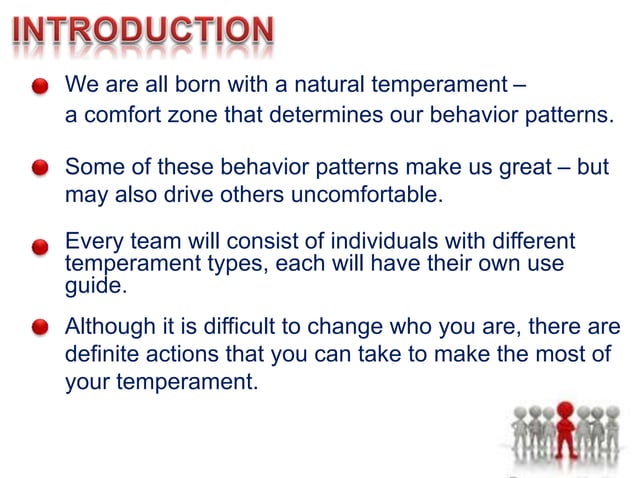 INTRODUCTION

We are all born with a natural temperament – a comfort zone that determines our behavior patterns.

Some of these behavior patterns make us great – but may also drive others uncomfortable.

Every team will consist of individuals with different temperament types, each will have their own use guide.

Although it is difficult to change who you are, there are definite actions that you can take to make the most of your temperament.